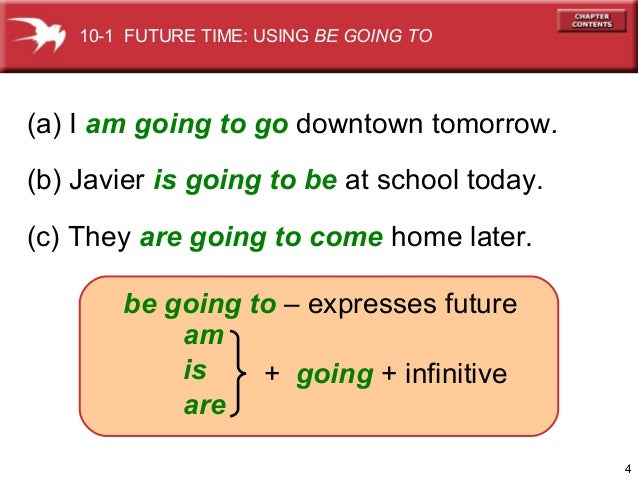 10-1 FUTURE TIME: USING BE GOING TO

CHAPTER CONTENTS

(a) I am going to go downtown tomorrow.

(b) Javier is going to be at school today.

(c) They are going to come home later.

be going to – expresses future

am
is
are
+ going + infinitive

4